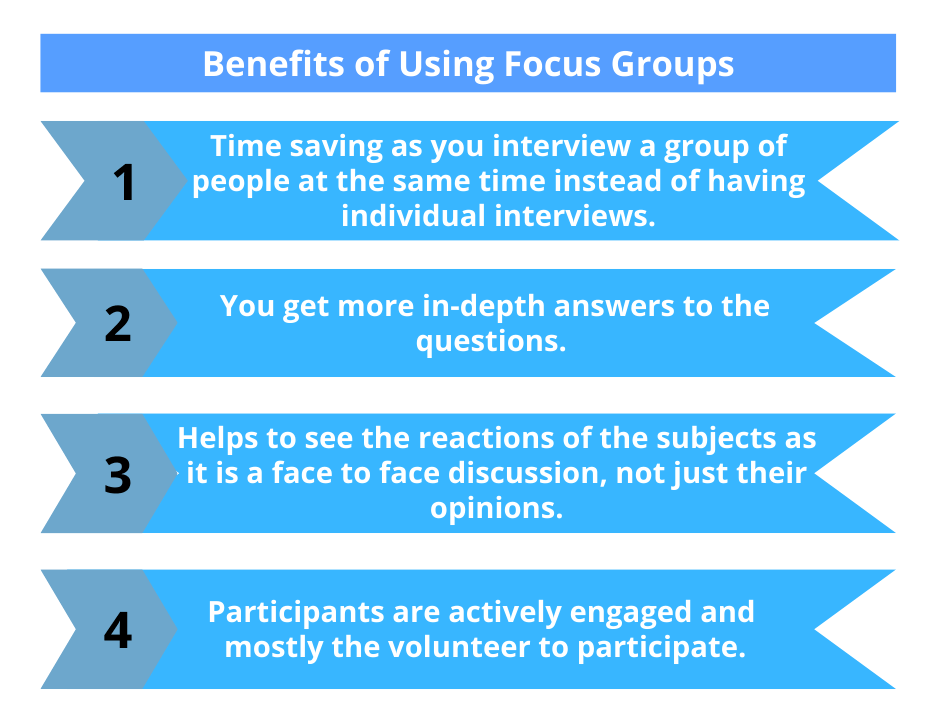 Benefits of Using Focus Groups

1

Time saving as you interview a group of people at the same time instead of having individual interviews.

2

You get more in-depth answers to the questions.

3

Helps to see the reactions of the subjects as it is a face to face discussion, not just their opinions.

4

Participants are actively engaged and mostly the volunteer to participate.